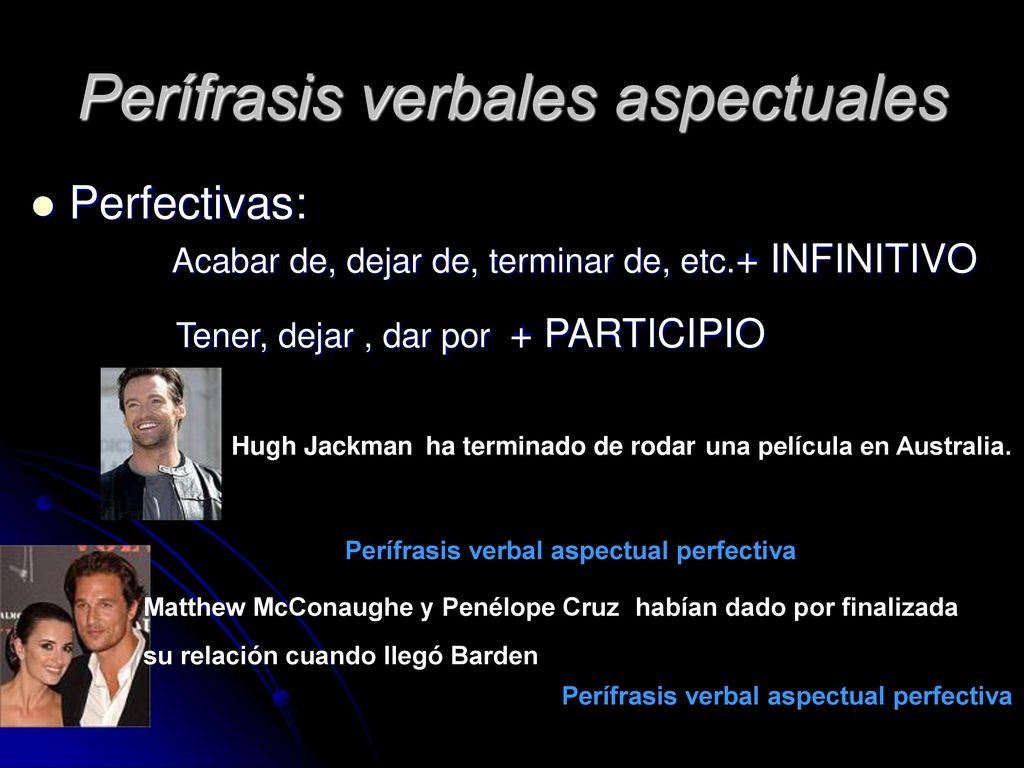 Perífrasis verbales aspectuales

Perfectivas:

Acabar de, dejar de, terminar de, etc.+ INFINITIVO

Tener, dejar , dar por + PARTICIPIO

Hugh Jackman ha terminado de rodar una película en Australia.

Perífrasis verbal aspectual perfectiva

Matthew McConaughe y Penélope Cruz habían dado por finalizada su relación cuando llegó Barden

Perífrasis verbal aspectual perfectiva